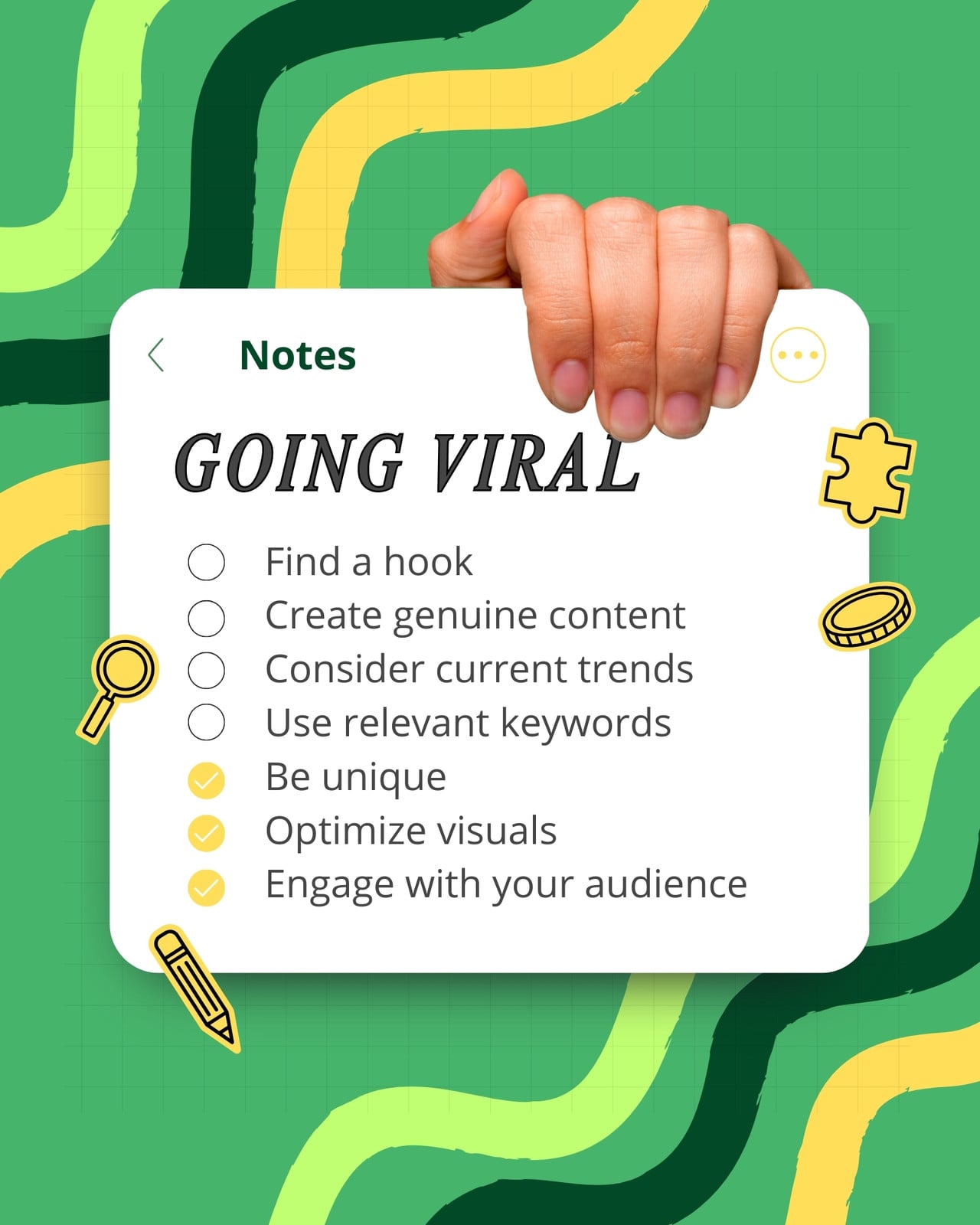 Notes

GOING VIRAL

Find a hook
Create genuine content
Consider current trends
Use relevant keywords
Be unique
Optimize visuals
Engage with your audience